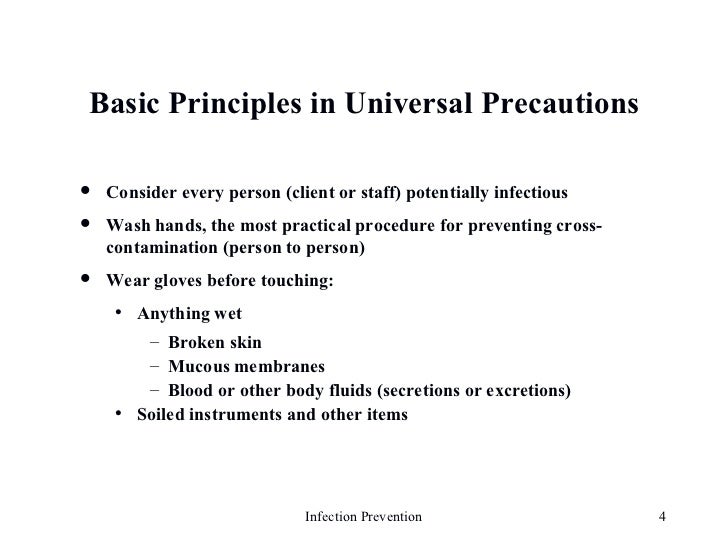 Basic Principles in Universal Precautions

• Consider every person (client or staff) potentially infectious

• Wash hands, the most practical procedure for preventing cross-contamination (person to person)

• Wear gloves before touching:

• Anything wet

– Broken skin

– Mucous membranes

– Blood or other body fluids (secretions or excretions)

• Soiled instruments and other items

Infection Prevention

4